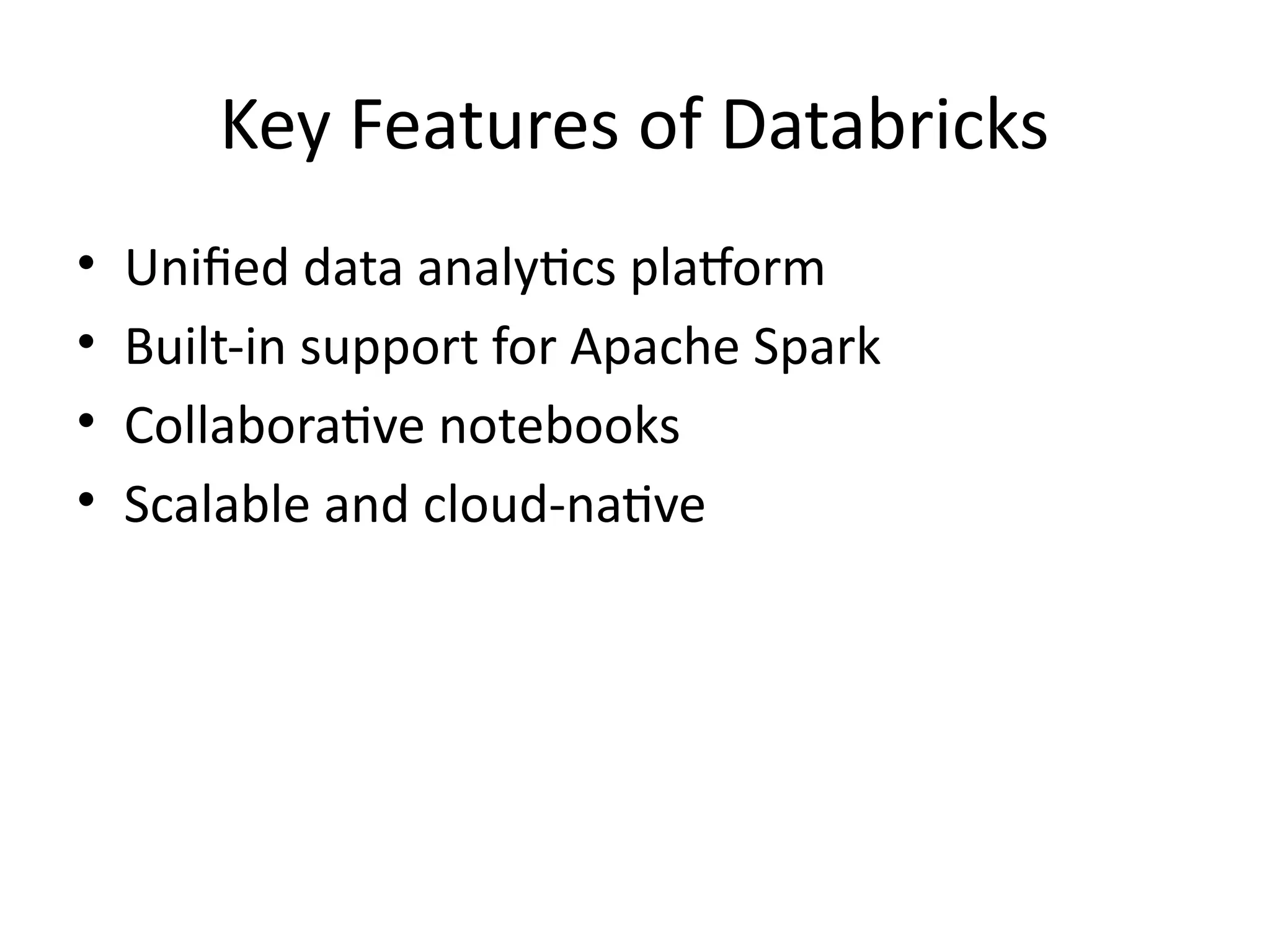 Key Features of Databricks

• Unified data analytics platform
• Built-in support for Apache Spark
• Collaborative notebooks
• Scalable and cloud-native